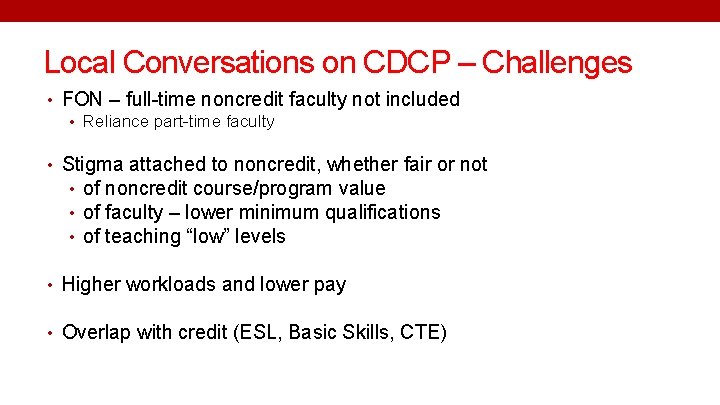 Local Conversations on CDCP – Challenges

• FON – full-time noncredit faculty not included
  • Reliance part-time faculty

• Stigma attached to noncredit, whether fair or not
  • of noncredit course/program value
  • of faculty – lower minimum qualifications
  • of teaching “low” levels

• Higher workloads and lower pay

• Overlap with credit (ESL, Basic Skills, CTE)